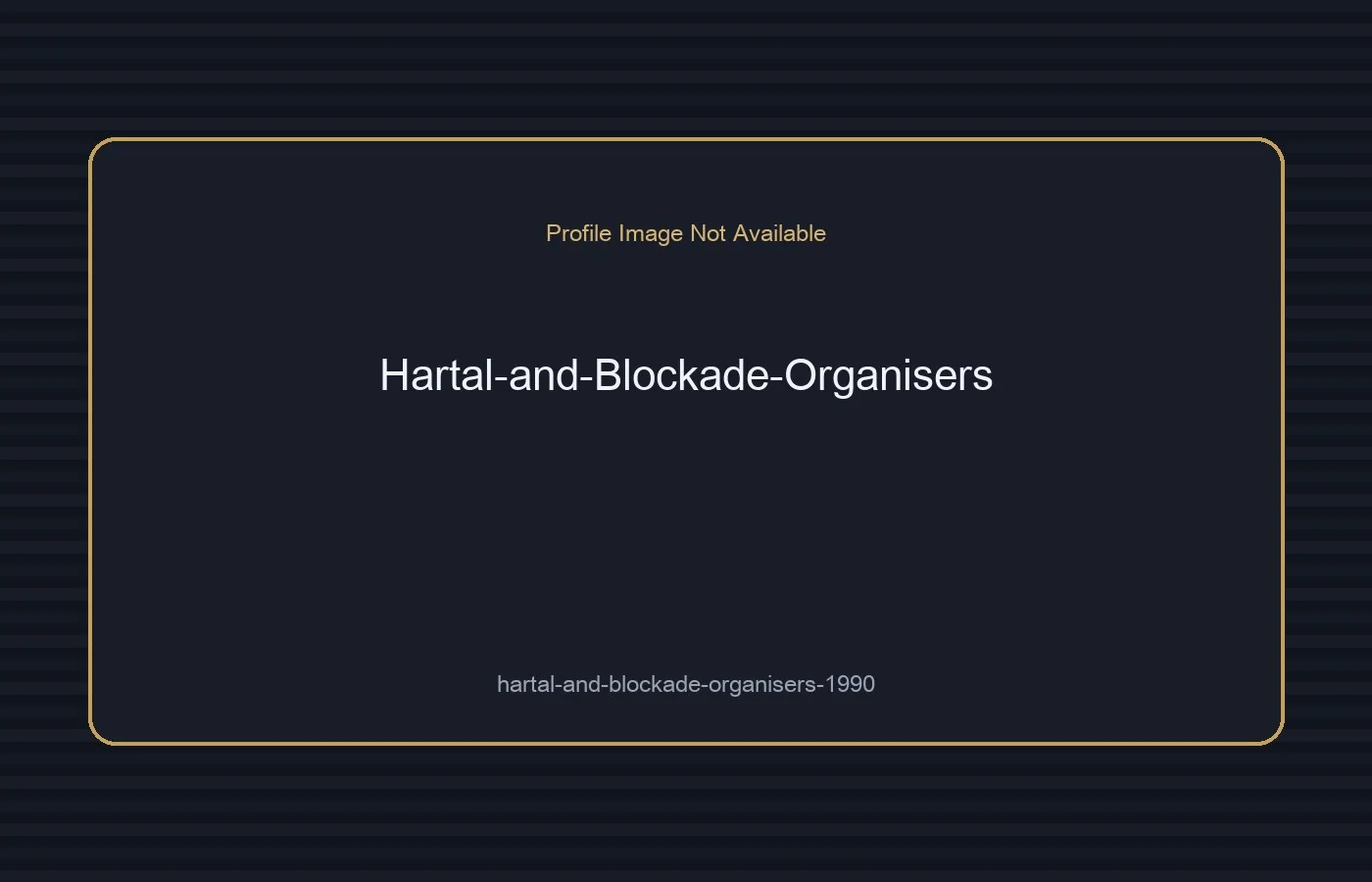 Profile Image Not Available

Hartal-and-Blockade-Organisers

hartal-and-blockade-organisers-1990